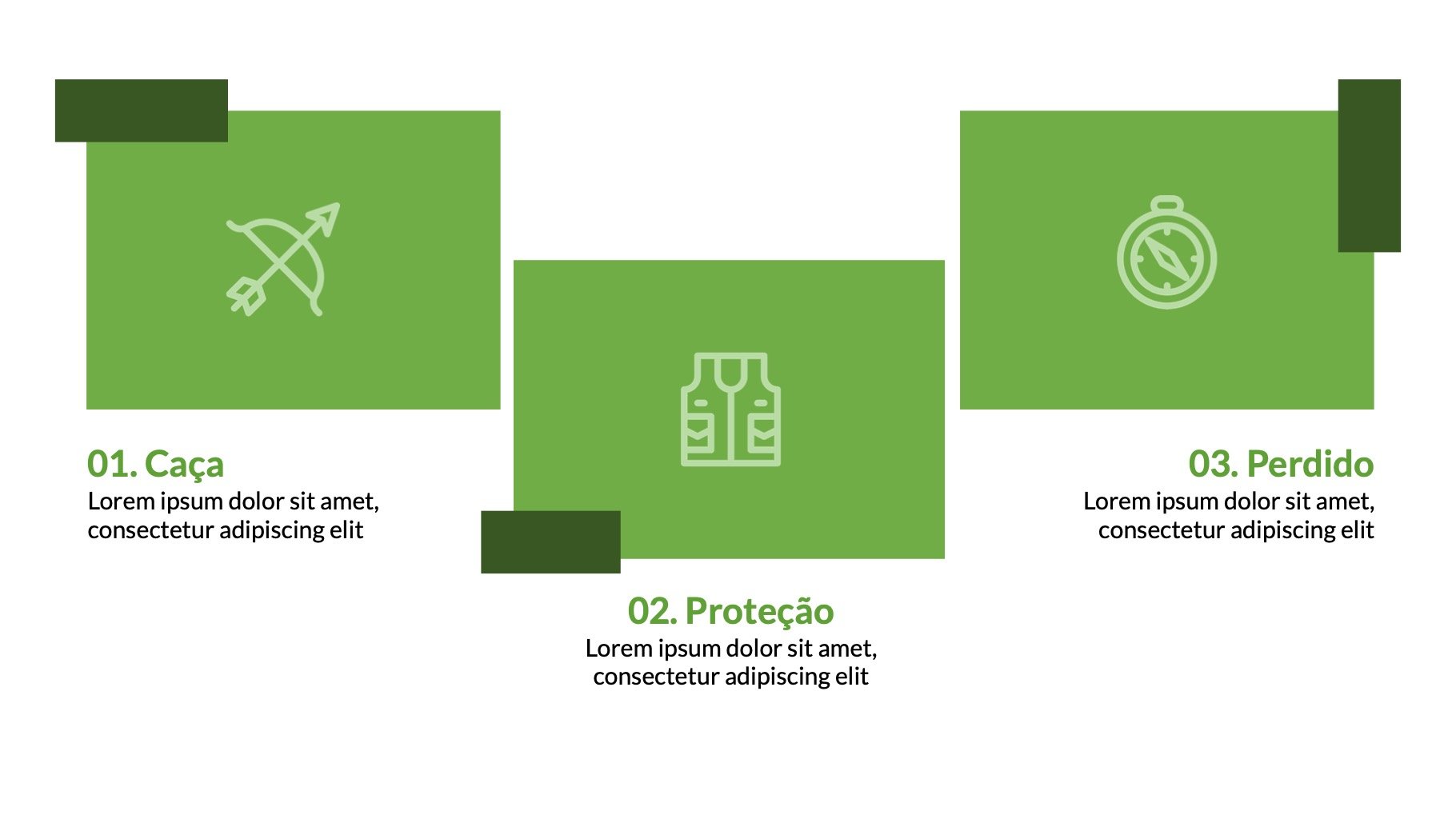 01. Caça
Lorem ipsum dolor sit amet, consectetur adipiscing elit

02. Proteção
Lorem ipsum dolor sit amet, consectetur adipiscing elit

03. Perdido
Lorem ipsum dolor sit amet, consectetur adipiscing elit